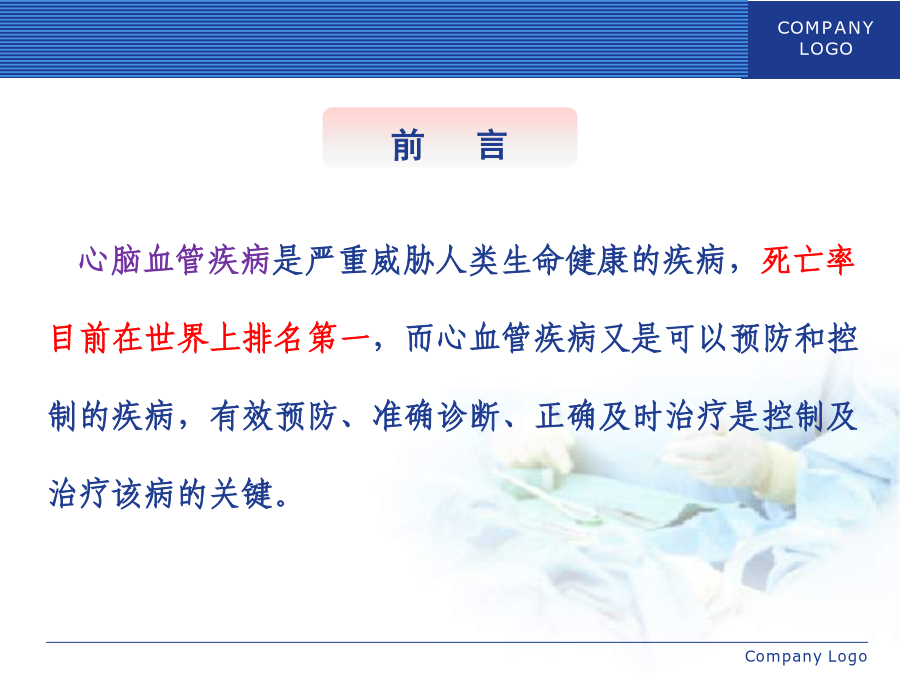 COMPANY LOGO

前 言

心脑血管疾病是严重威胁人类生命健康的疾病，死亡率目前在世界上排名第一，而心血管疾病又是可以预防和控制的疾病，有效预防、准确诊断、正确及时治疗是控制及治疗该病的关键。

Company Logo